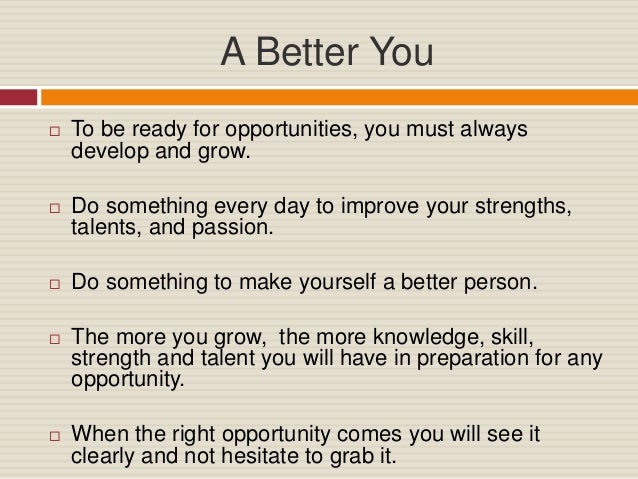 A Better You

□ To be ready for opportunities, you must always develop and grow.

□ Do something every day to improve your strengths, talents, and passion.

□ Do something to make yourself a better person.

□ The more you grow,  the more knowledge, skill, strength and talent you will have in preparation for any opportunity.

□ When the right opportunity comes you will see it clearly and not hesitate to grab it.